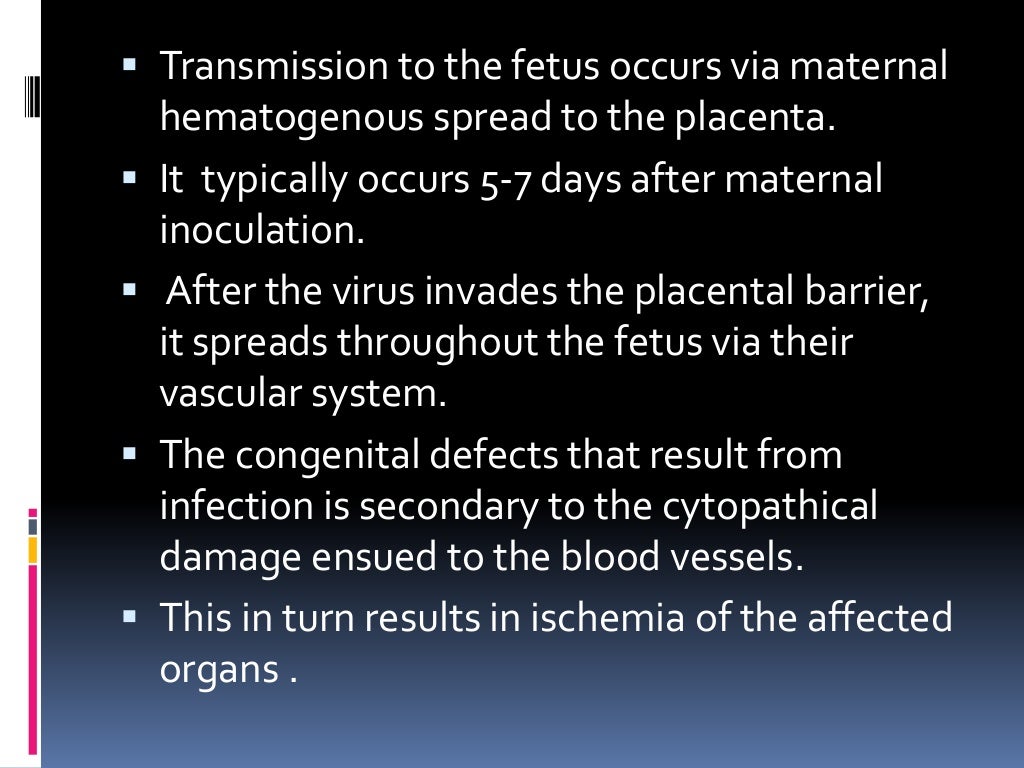 ▪ Transmission to the fetus occurs via maternal hematogenous spread to the placenta.

▪ It typically occurs 5-7 days after maternal inoculation.

▪ After the virus invades the placental barrier, it spreads throughout the fetus via their vascular system.

▪ The congenital defects that result from infection is secondary to the cytopathical damage ensued to the blood vessels.

▪ This in turn results in ischemia of the affected organs .